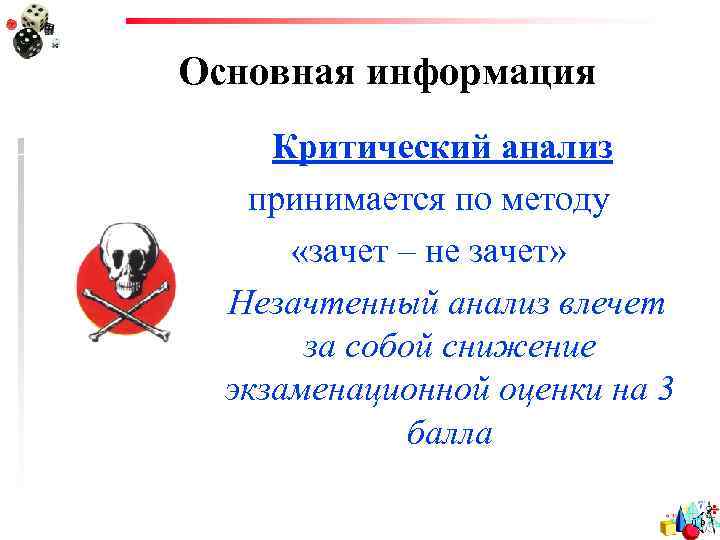 Основная информация

Критический анализ

принимается по методу

«зачет – не зачет»

Незачтенный анализ влечет за собой снижение экзаменационной оценки на 3 балла